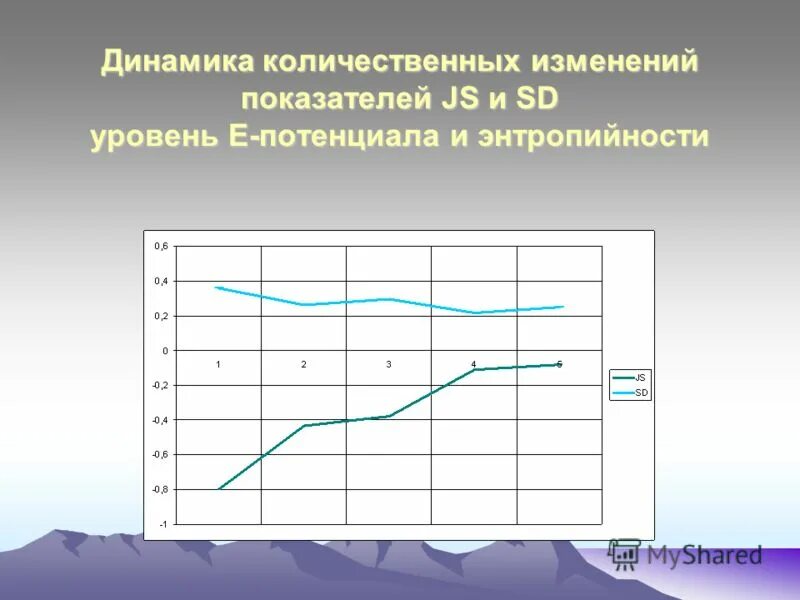 Динамика количественных изменений показателей JS и SD
уровень Е-потенциала и энтропийности

0,6
0,4
0,2
0
-0,2
-0,4
-0,6
-0,8
-1

1
2
3
4
5

JS
SD

MyShared